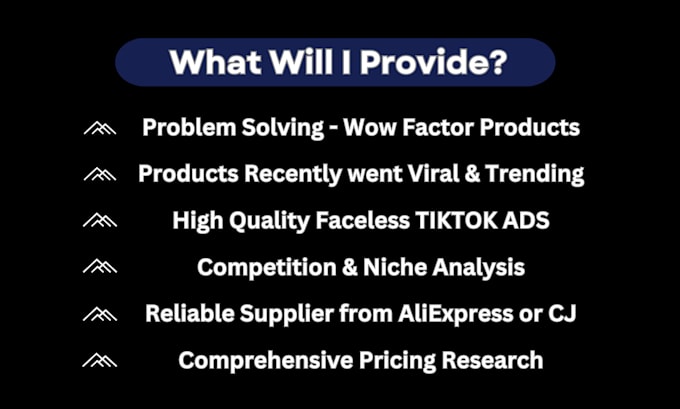 What Will I Provide?

Problem Solving - Wow Factor Products

Products Recently went Viral & Trending

High Quality Faceless TIKTOK ADS

Competition & Niche Analysis

Reliable Supplier from AliExpress or CJ

Comprehensive Pricing Research